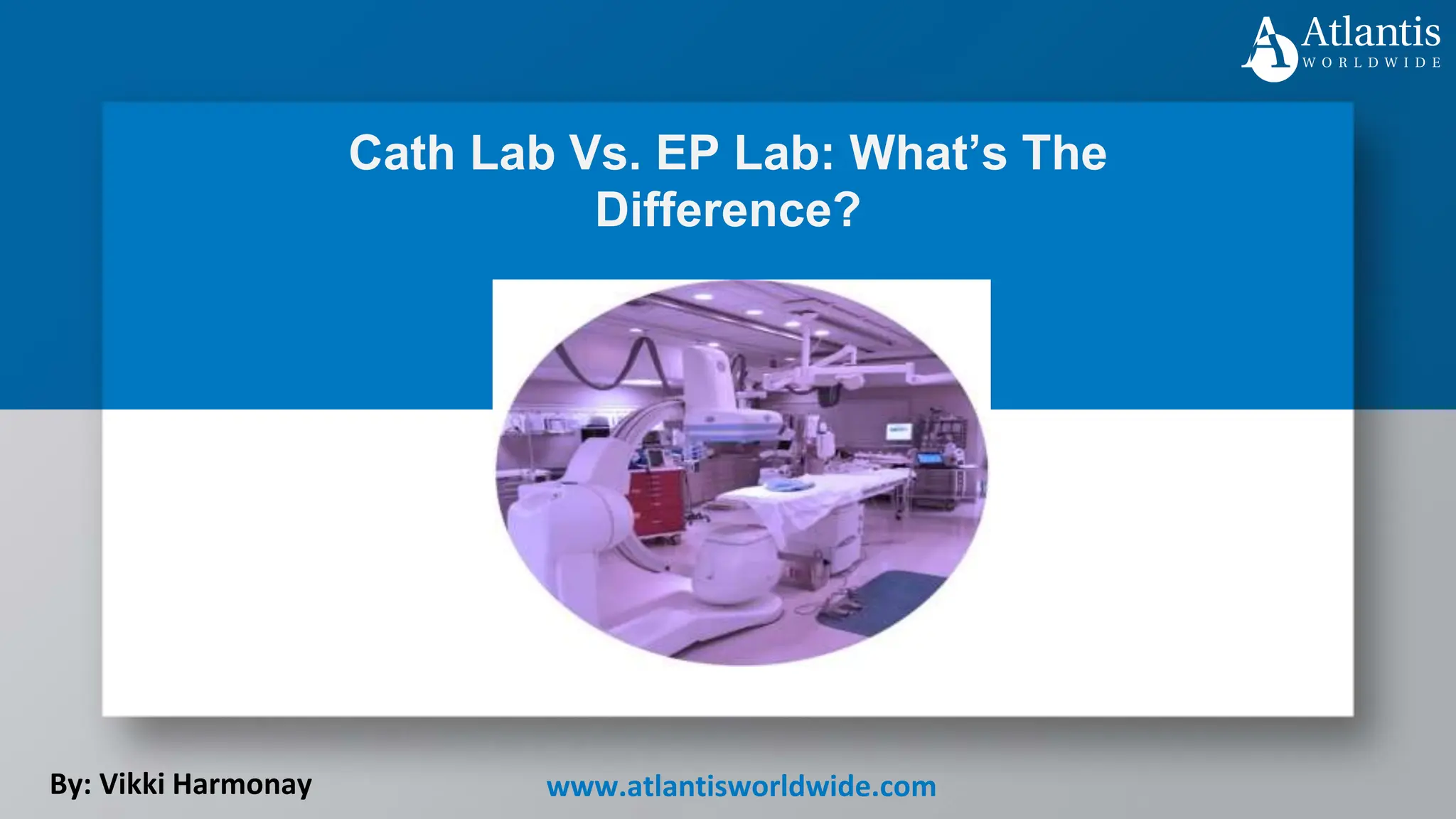 Atlantis
WORLDWIDE

Cath Lab Vs. EP Lab: What's The Difference?

By: Vikki Harmonay

www.atlantisworldwide.com